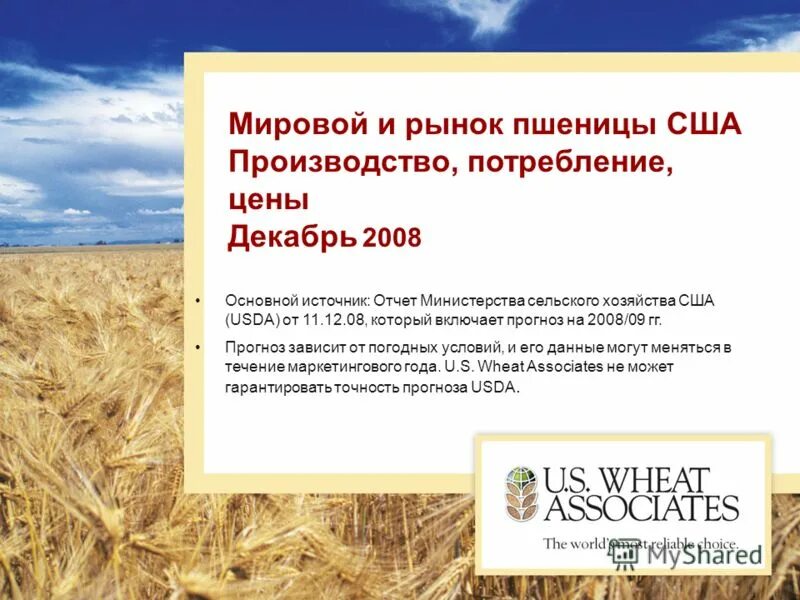 Мировой и рынок пшеницы США
Производство, потребление, цены
Декабрь 2008

• Основной источник: Отчет Министерства сельского хозяйства США (USDA) от 11.12.08, который включает прогноз на 2008/09 гг.

• Прогноз зависит от погодных условий, и его данные могут меняться в течение маркетингового года. U.S. Wheat Associates не может гарантировать точность прогноза USDA.

U.S. WHEAT ASSOCIATES
The world's most reliable choice.

MyShared